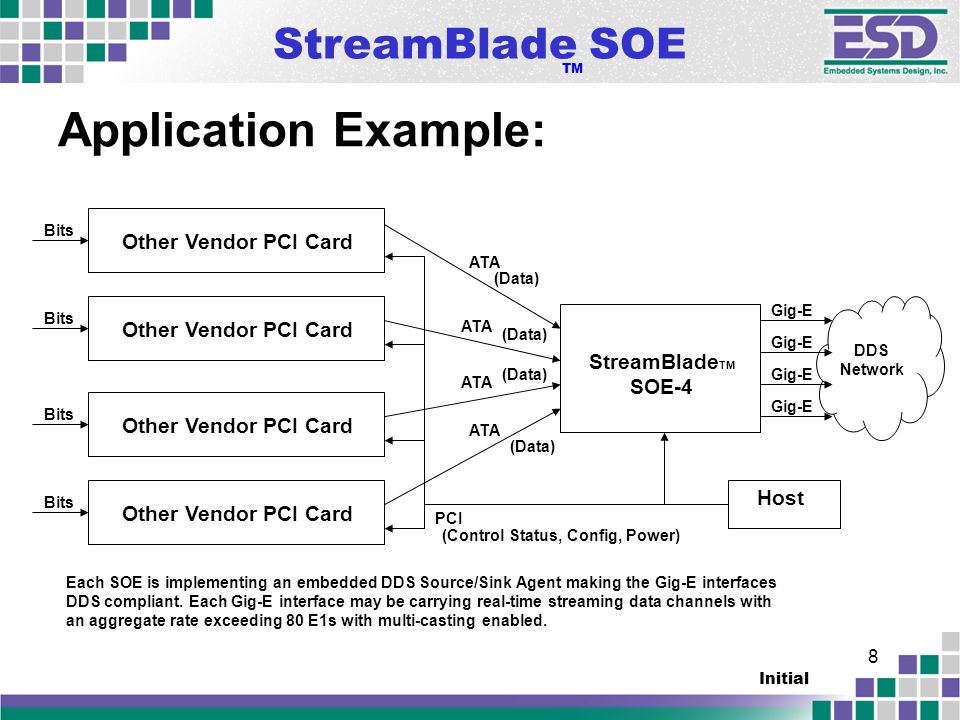 StreamBlade SOE
TM

ESD
Embedded Systems Design, Inc.

Application Example:

Bits
Other Vendor PCI Card
Bits
Other Vendor PCI Card
Bits
Other Vendor PCI Card
Bits
Other Vendor PCI Card

ATA
(Data)
ATA
(Data)
ATA
(Data)
ATA
(Data)

StreamBladeTM
SOE-4

Gig-E
Gig-E
Gig-E
Gig-E

DDS
Network

Host

PCI
(Control Status, Config, Power)

Each SOE is implementing an embedded DDS Source/Sink Agent making the Gig-E interfaces DDS compliant. Each Gig-E interface may be carrying real-time streaming data channels with an aggregate rate exceeding 80 E1s with multi-casting enabled.

8

Initial